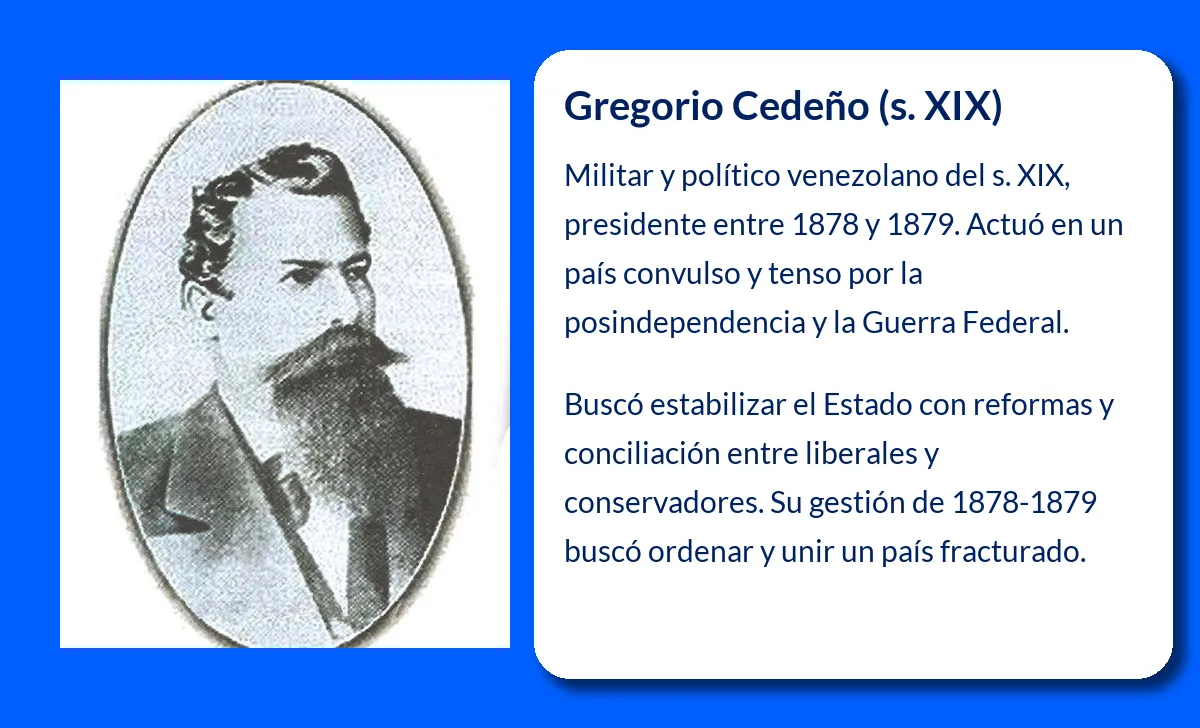 Gregorio Cedeño (s. XIX)

Militar y político venezolano del s. XIX, presidente entre 1878 y 1879. Actuó en un país convulso y tenso por la posindependencia y la Guerra Federal.

Buscó estabilizar el Estado con reformas y conciliación entre liberales y conservadores. Su gestión de 1878-1879 buscó ordenar y unir un país fracturado.